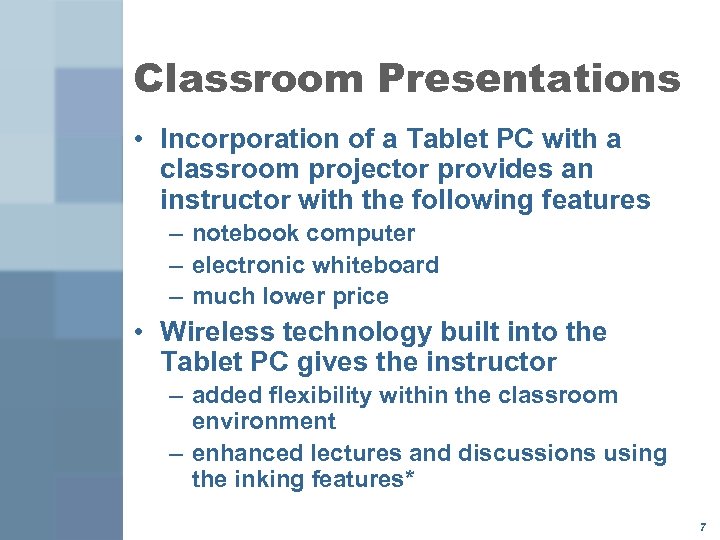 Classroom Presentations

• Incorporation of a Tablet PC with a classroom projector provides an instructor with the following features
– notebook computer
– electronic whiteboard
– much lower price

• Wireless technology built into the Tablet PC gives the instructor
– added flexibility within the classroom environment
– enhanced lectures and discussions using the inking features*

7